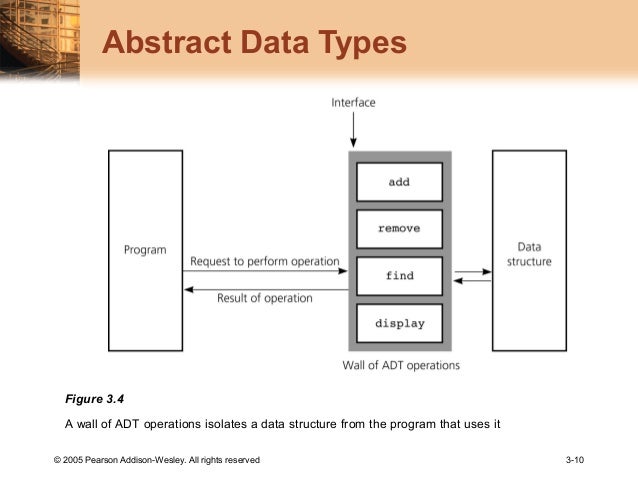 Abstract Data Types

Interface

Program

Request to perform operation

Result of operation

add

remove

find

display

Data structure

Wall of ADT operations

Figure 3.4

A wall of ADT operations isolates a data structure from the program that uses it

© 2005 Pearson Addison-Wesley. All rights reserved

3-10